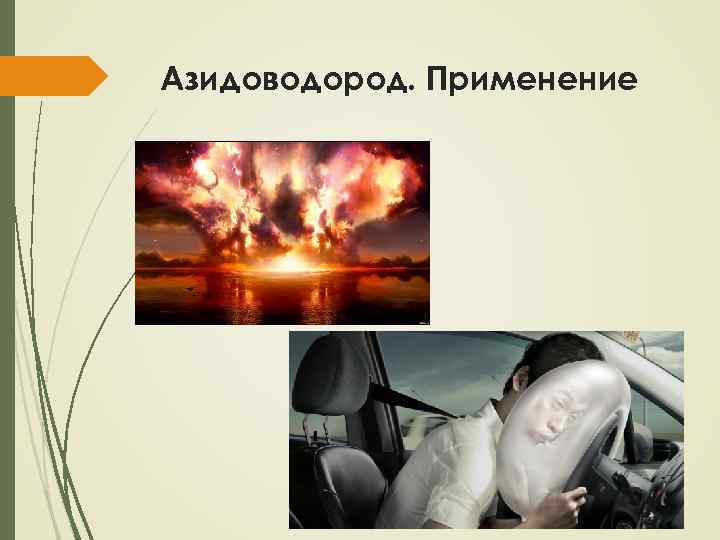 Азидоводород. Применение